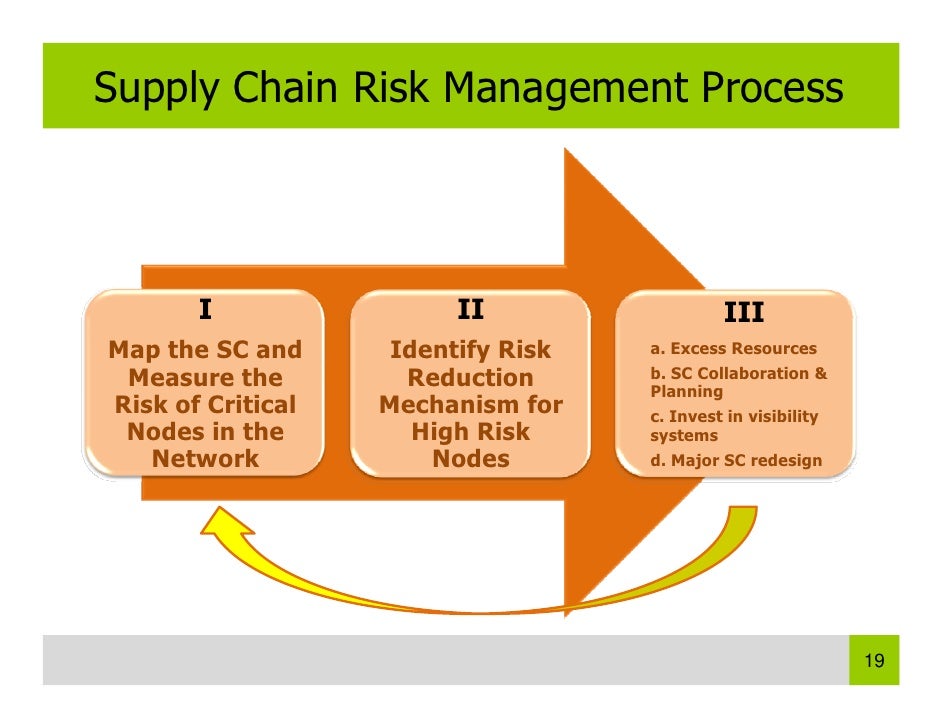 Supply Chain Risk Management Process

I

Map the SC and Measure the Risk of Critical Nodes in the Network

II

Identify Risk Reduction Mechanism for High Risk Nodes

III

a. Excess Resources
b. SC Collaboration & Planning
c. Invest in visibility systems
d. Major SC redesign

19